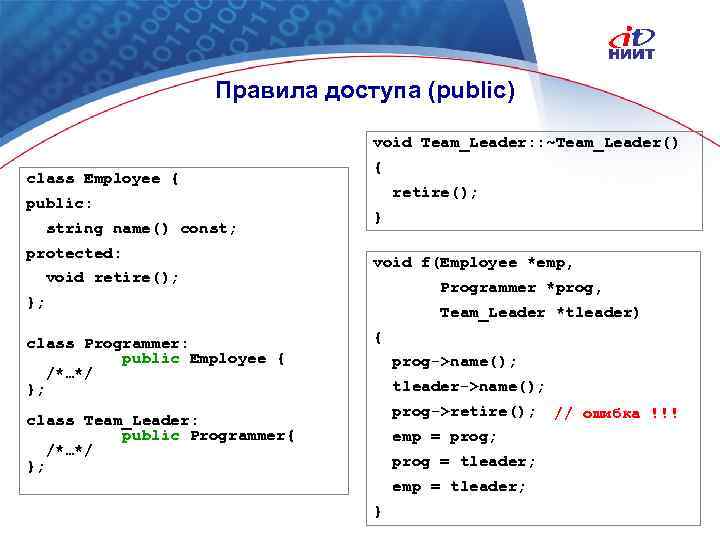 it
НИИТ

Правила доступа (public)

class Employee {
public:
  string name() const;
protected:
  void retire();
};

class Programmer:
            public Employee {
  /*…*/
};

class Team_Leader:
            public Programmer{
  /*…*/
};

void Team_Leader::~Team_Leader()
{
  retire();
}

void f(Employee *emp,
       Programmer *prog,
       Team_Leader *tleader)
{
  prog->name();
  tleader->name();
  prog->retire(); // ошибка !!!
  emp = prog;
  prog = tleader;
  emp = tleader;
}